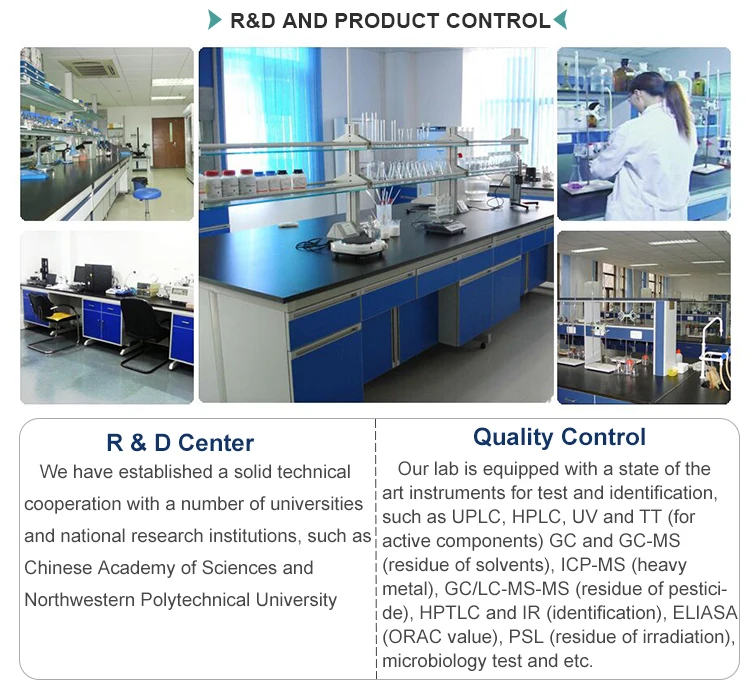 R&D AND PRODUCT CONTROL

R & D Center

We have established a solid technical cooperation with a number of universities and national research institutions, such as Chinese Academy of Sciences and Northwestern Polytechnical University

Quality Control

Our lab is equipped with a state of the art instruments for test and identification, such as UPLC, HPLC, UV and TT (for active components) GC and GC-MS (residue of solvents), ICP-MS (heavy metal), GC/LC-MS-MS (residue of pesticide), HPTLC and IR (identification), ELIASA (ORAC value), PSL (residue of irradiation), microbiology test and etc.